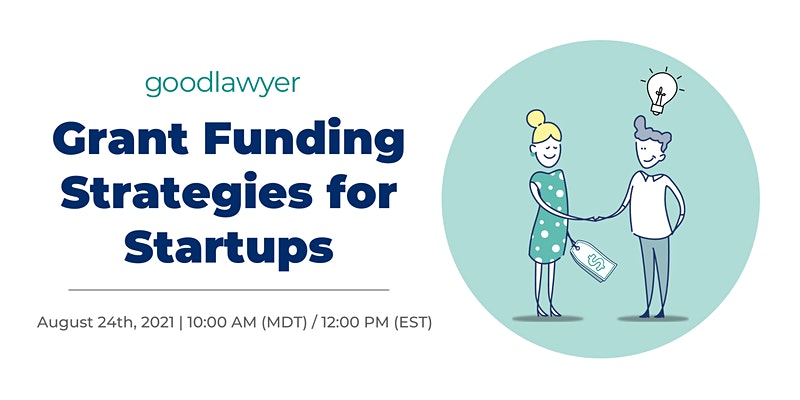 goodlawyer

Grant Funding Strategies for Startups

August 24th, 2021 | 10:00 AM (MDT) / 12:00 PM (EST)

$